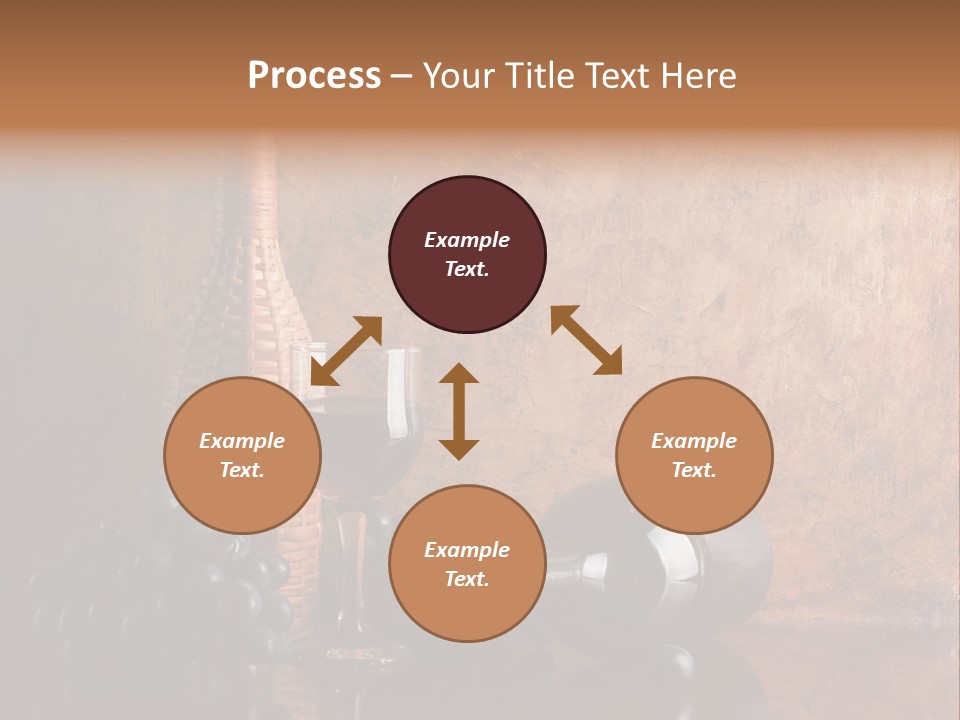 Process – Your Title Text Here

Example Text.

Example Text.

Example Text.

Example Text.